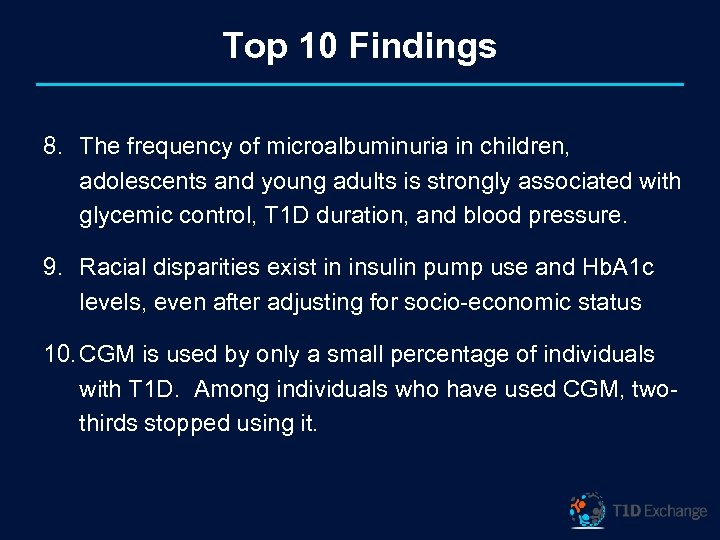 Top 10 Findings

8. The frequency of microalbuminuria in children, adolescents and young adults is strongly associated with glycemic control, T1D duration, and blood pressure.

9. Racial disparities exist in insulin pump use and HbA1c levels, even after adjusting for socio-economic status

10. CGM is used by only a small percentage of individuals with T1D. Among individuals who have used CGM, two-thirds stopped using it.

T1D Exchange